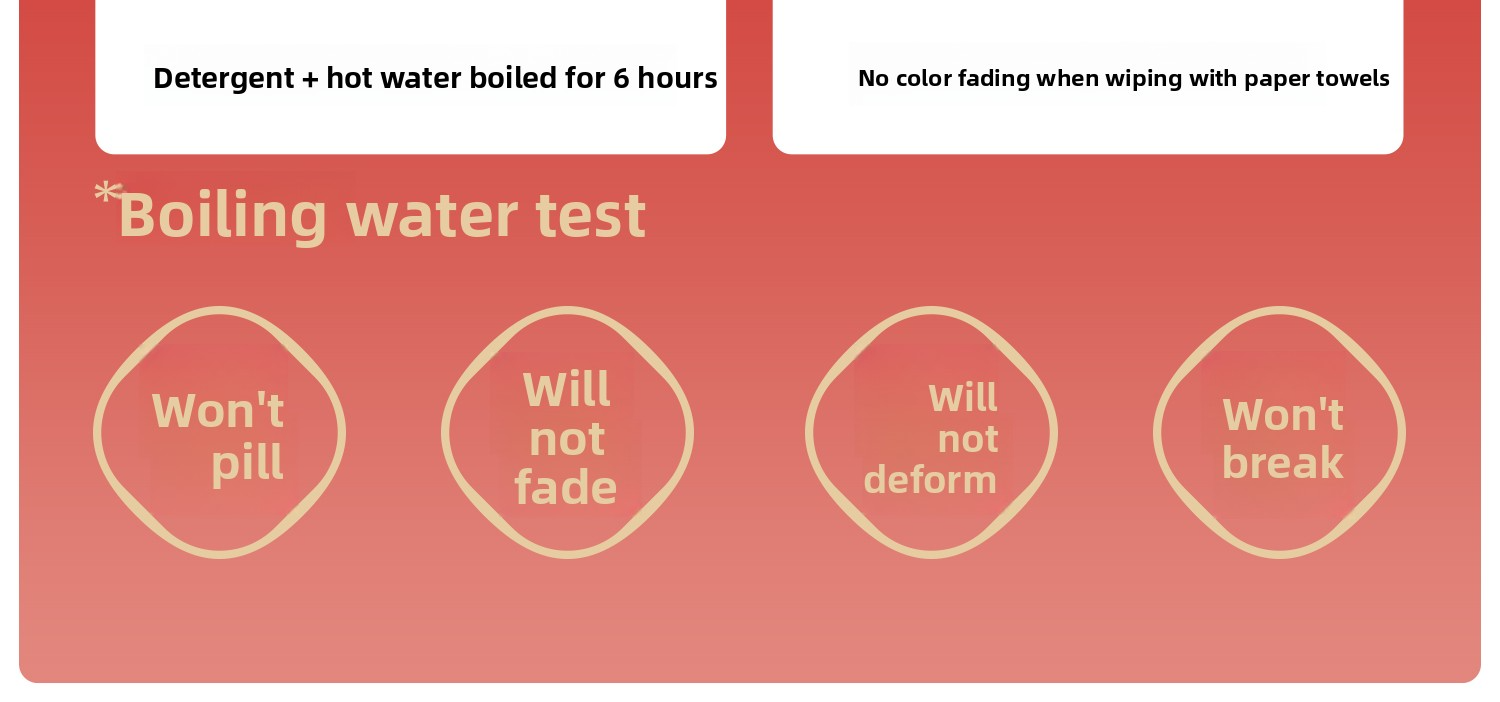 Detergent + hot water boiled for 6 hours

No color fading when wiping with paper towels

*Boiling water test

Won't pill

Will not fade

Will not deform

Won't break